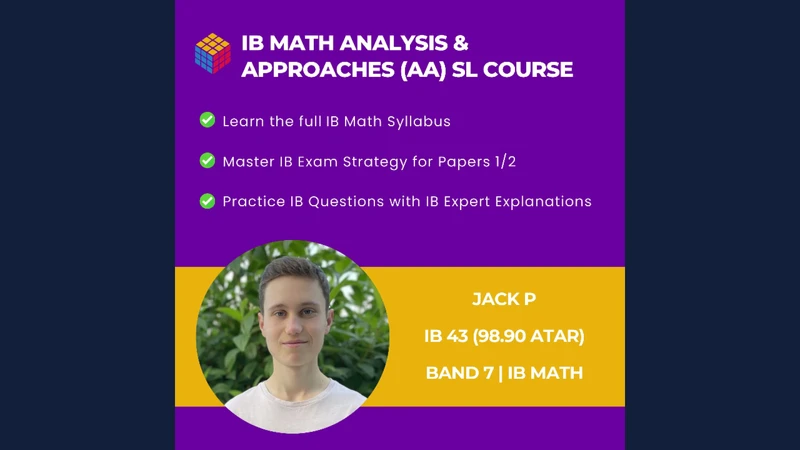 IB MATH ANALYSIS & APPROACHES (AA) SL COURSE

Learn the full IB Math Syllabus

Master IB Exam Strategy for Papers 1/2

Practice IB Questions with IB Expert Explanations

JACK P

IB 43 (98.90 ATAR)

BAND 7 | IB MATH